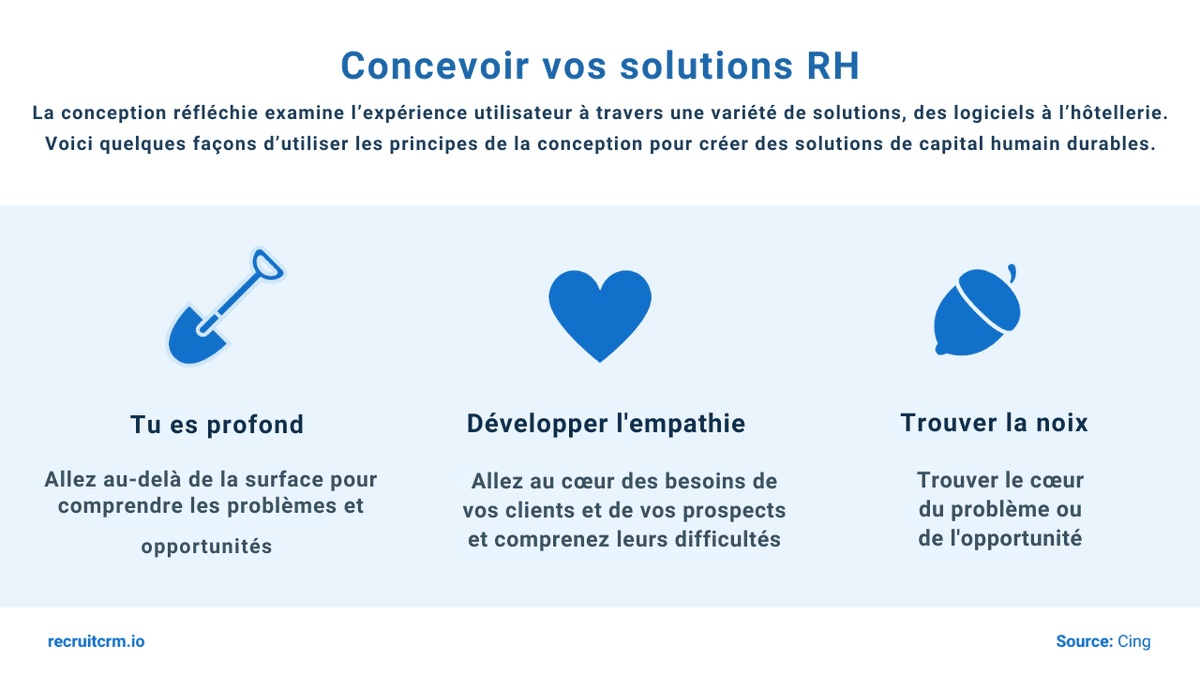 Concevoir vos solutions RH

La conception réfléchie examine l’expérience utilisateur à travers une variété de solutions, des logiciels à l’hôtellerie. Voici quelques façons d’utiliser les principes de la conception pour créer des solutions de capital humain durables.

Tu es profond

Allez au-delà de la surface pour comprendre les problèmes et opportunités

Développer l'empathie

Allez au cœur des besoins de vos clients et de vos prospects et comprenez leurs difficultés

Trouver la noix

Trouver le cœur du problème ou de l'opportunité

recruitcrm.io

Source: Cing